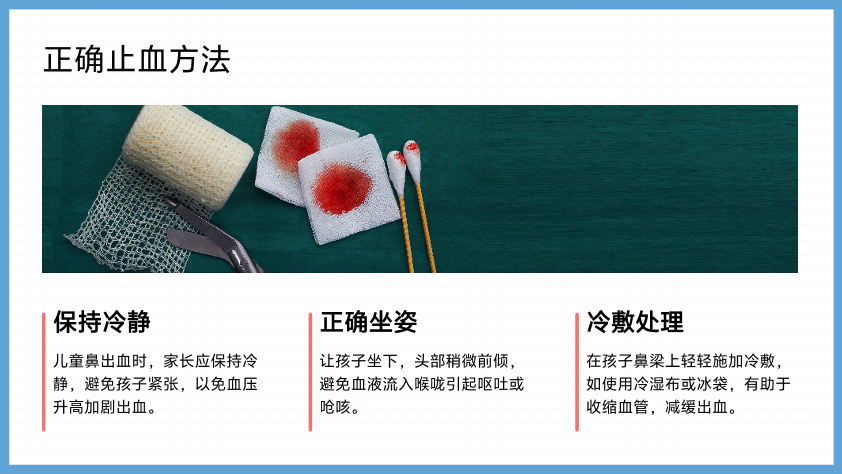 正确止血方法

保持冷静

儿童鼻出血时，家长应保持冷静，避免孩子紧张，以免血压升高加剧出血。

正确坐姿

让孩子坐下，头部稍微前倾，避免血液流入喉咙引起呕吐或呛咳。

冷敷处理

在孩子鼻梁上轻轻施加冷敷，如使用冷湿布或冰袋，有助于收缩血管，减缓出血。